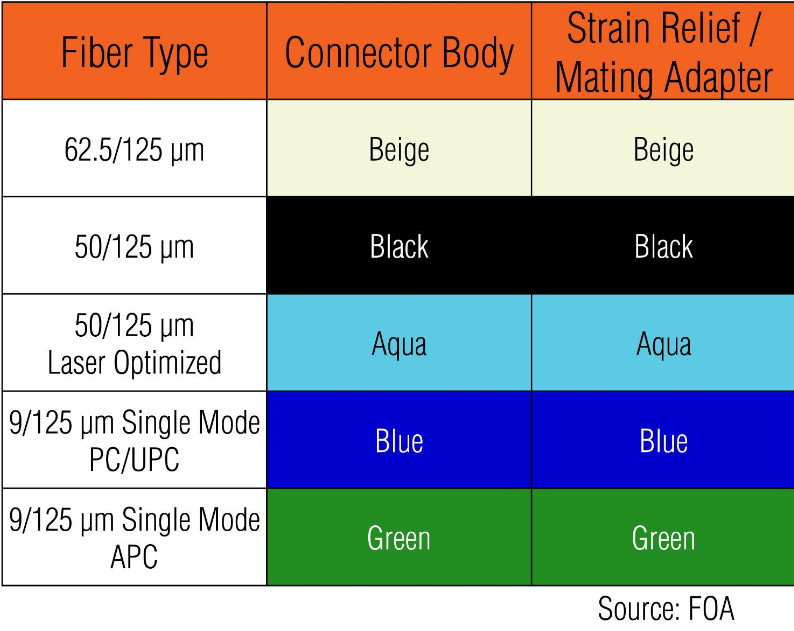 | Fiber Type | Connector Body | Strain Relief / Mating Adapter |
|---|---|---|
| 62.5/125 μm | Beige | Beige |
| 50/125 μm | Black | Black |
| 50/125 μm Laser Optimized | Aqua | Aqua |
| 9/125 μm Single Mode PC/UPC | Blue | Blue |
| 9/125 μm Single Mode APC | Green | Green |

Source: FOA